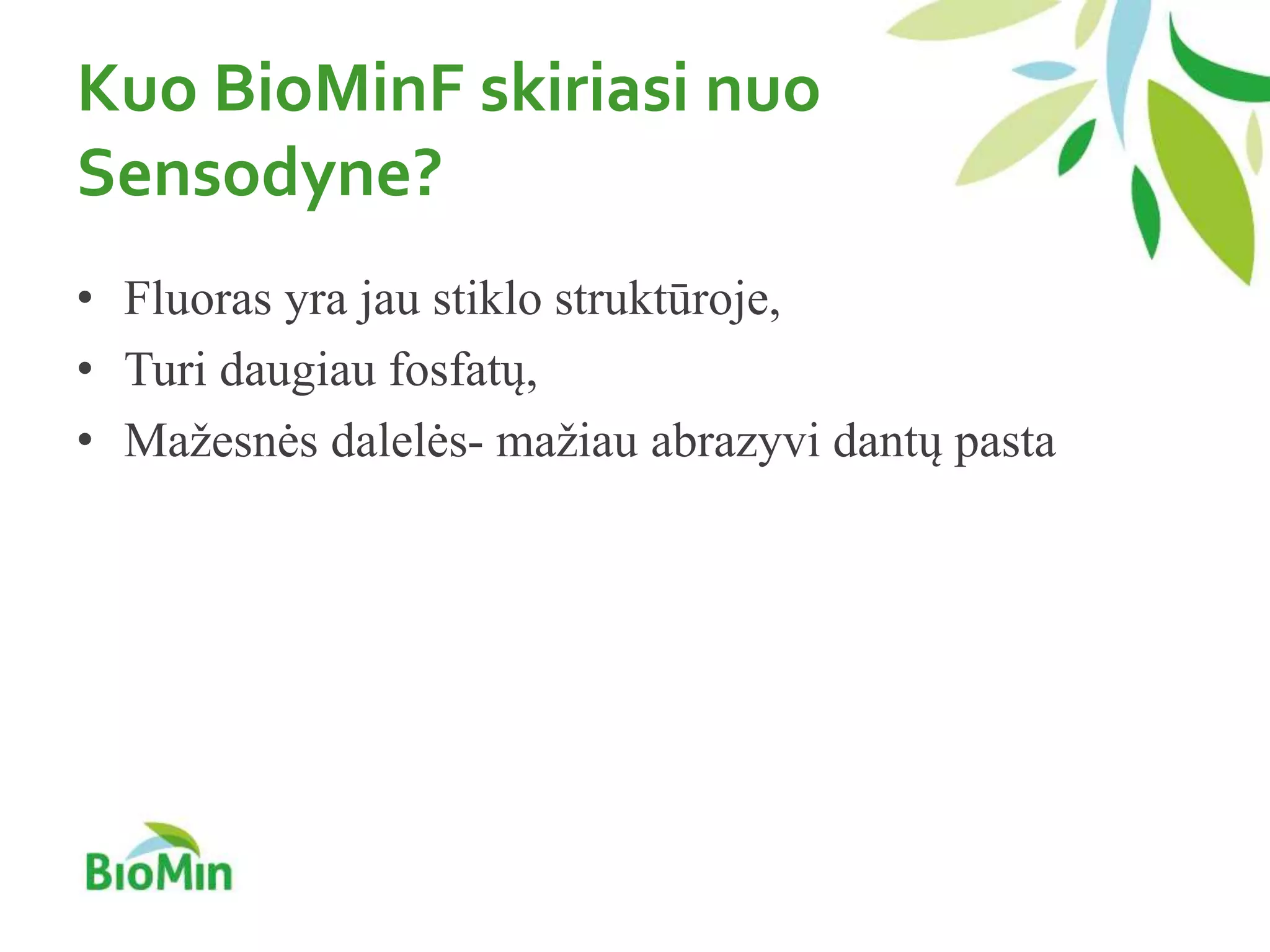 Kuo BioMinF skiriasi nuo Sensodyne?

• Fluoras yra jau stiklo struktūroje,
• Turi daugiau fosfatų,
• Mažesnės dalelės- mažiau abrazyvi dantų pasta

BioMin